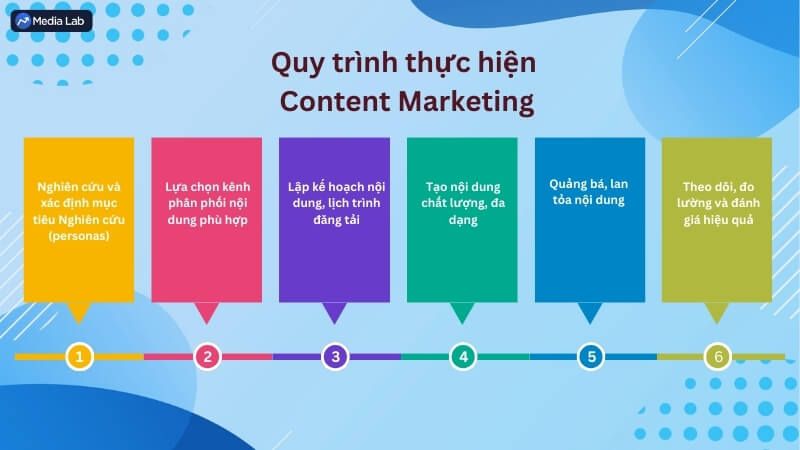 Media Lab

Quy trình thực hiện Content Marketing

Nghiên cứu và xác định mục tiêu Nghiên cứu (personas)

Lựa chọn kênh phân phối nội dung phù hợp

Lập kế hoạch nội dung, lịch trình đăng tải

Tạo nội dung chất lượng, đa dạng

Quảng bá, lan tỏa nội dung

Theo dõi, đo lường và đánh giá hiệu quả

1

2

3

4

5

6